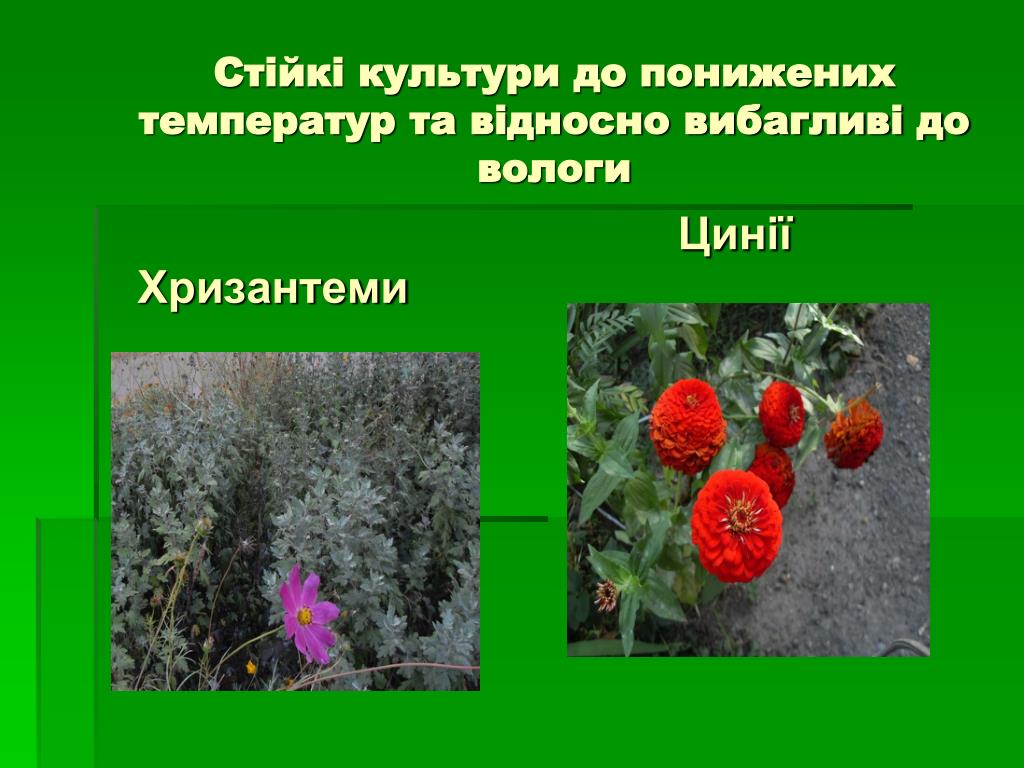 Стійкі культури до понижених температур та відносно вибагливі до вологи

Цинії

Хризантеми